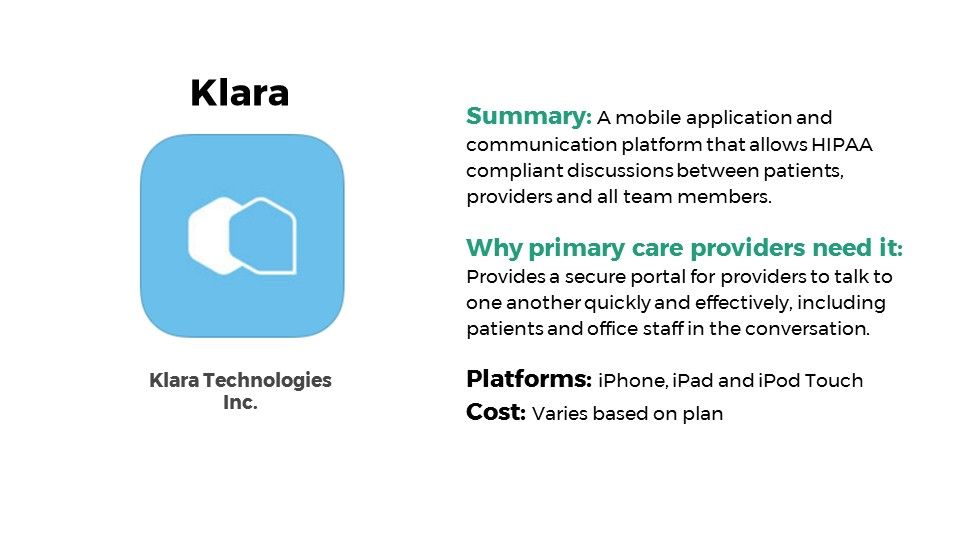 Klara

Klara Technologies Inc.

Summary: A mobile application and communication platform that allows HIPAA compliant discussions between patients, providers and all team members.

Why primary care providers need it: Provides a secure portal for providers to talk to one another quickly and effectively, including patients and office staff in the conversation.

Platforms: iPhone, iPad and iPod Touch
Cost: Varies based on plan